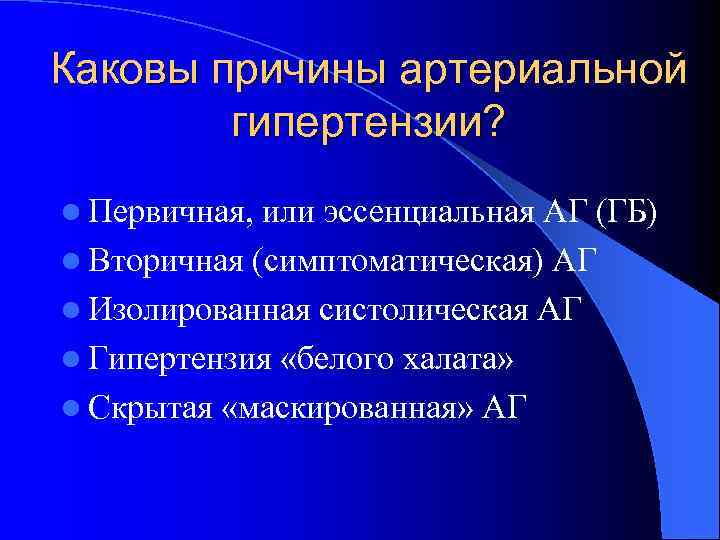 Каковы причины артериальной гипертензии?

- Первичная, или эссенциальная АГ (ГБ)
- Вторичная (симптоматическая) АГ
- Изолированная систолическая АГ
- Гипертензия «белого халата»
- Скрытая «маскированная» АГ